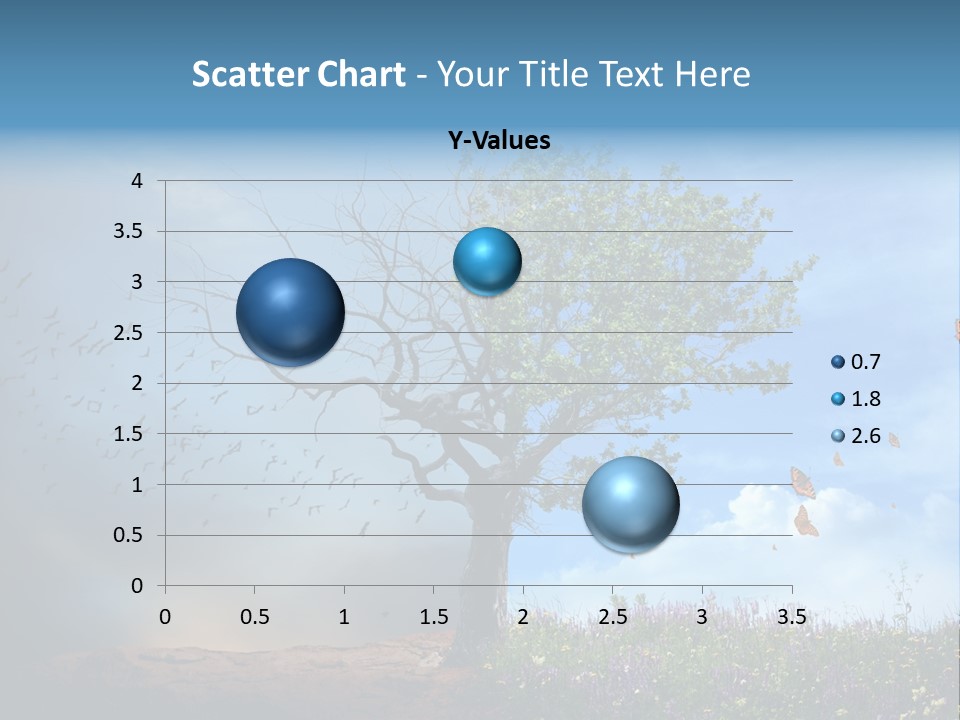 Scatter Chart - Your Title Text Here

Y-Values

4
3.5
3
2.5
2
1.5
1
0.5
0

0 0.5 1 1.5 2 2.5 3 3.5

0.7
1.8
2.6